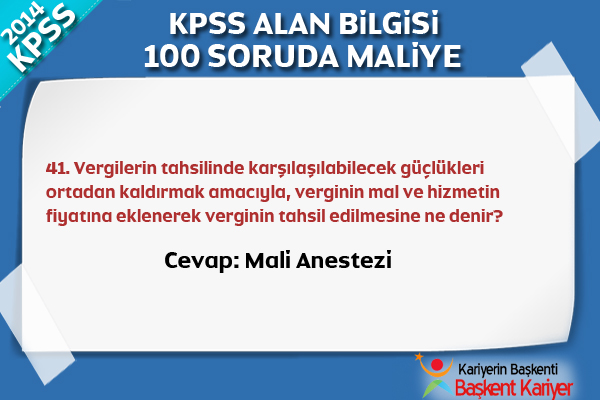 2014 KPSS

KPSS ALAN BİLGİSİ
100 SORUDA MALİYE

41. Vergilerin tahsilinde karşılaşılabilecek güçlükleri ortadan kaldırmak amacıyla, verginin mal ve hizmetin fiyatına eklenerek verginin tahsil edilmesine ne denir?

Cevap: Mali Anestezi

Kariyerin Başkenti
Başkent Kariyer